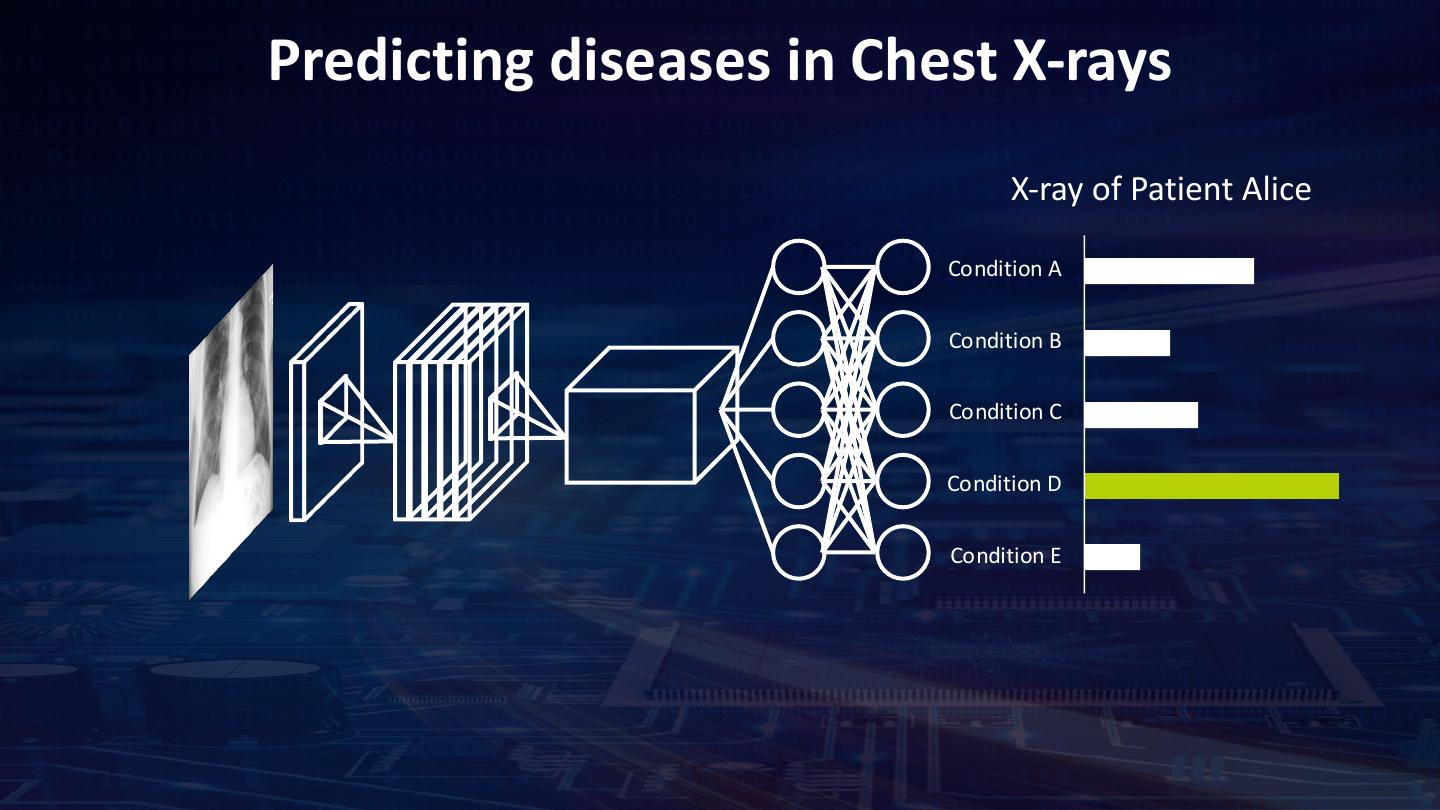 Predicting diseases in Chest X-rays

X-ray of Patient Alice

Condition A
Condition B
Condition C
Condition D
Condition E